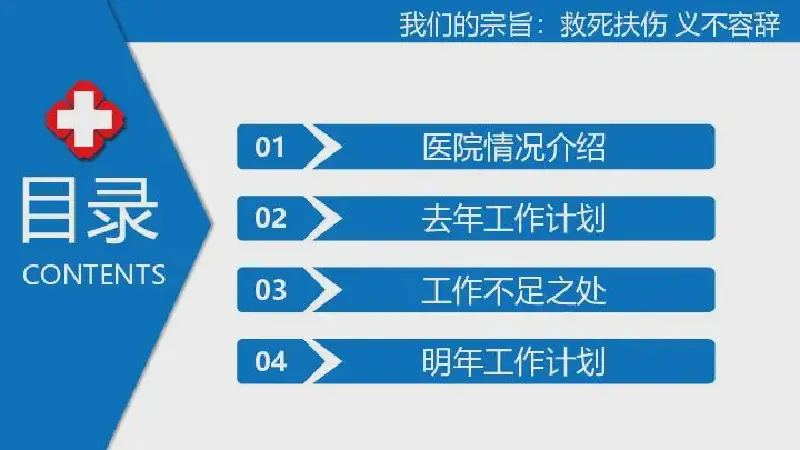 我们的宗旨：救死扶伤 义不容辞

目录
CONTENTS

01 医院情况介绍

02 去年工作计划

03 工作不足之处

04 明年工作计划